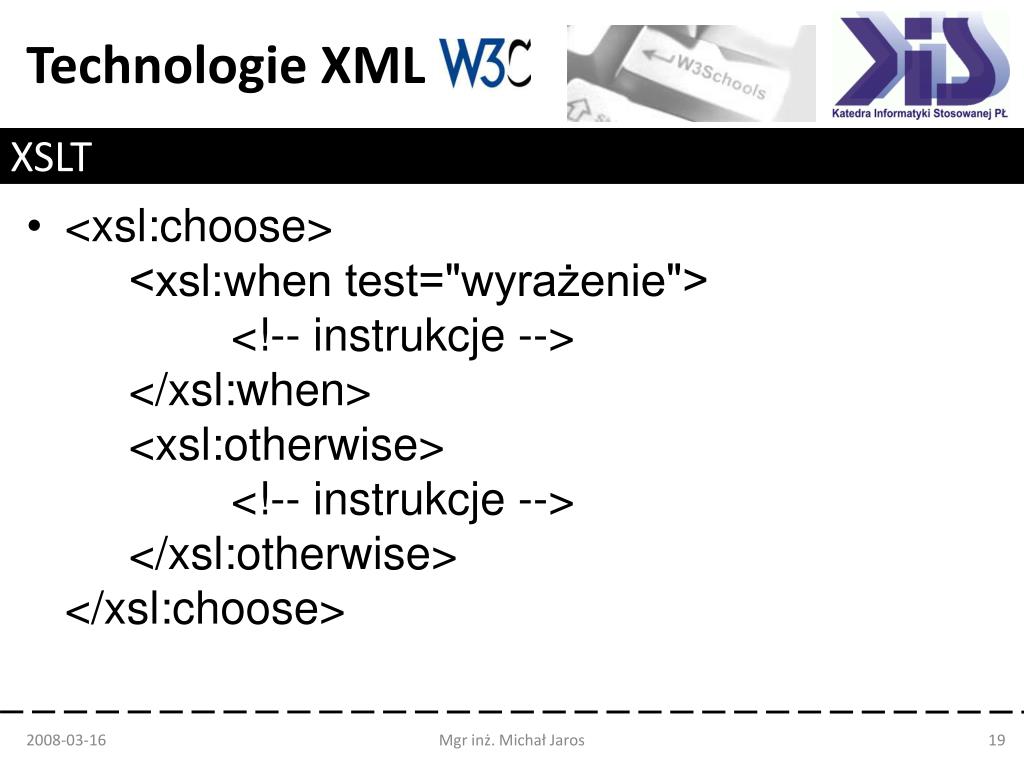 Technologie XML W3C

W3Schools

Katedra Informatyki Stosowanej PŁ

XSLT

• <xsl:choose>
<xsl:when test="wyrażenie">
<!-- instrukcje -->
</xsl:when>
<xsl:otherwise>
<!-- instrukcje -->
</xsl:otherwise>
</xsl:choose>

2008-03-16
Mgr inż. Michał Jaros
19